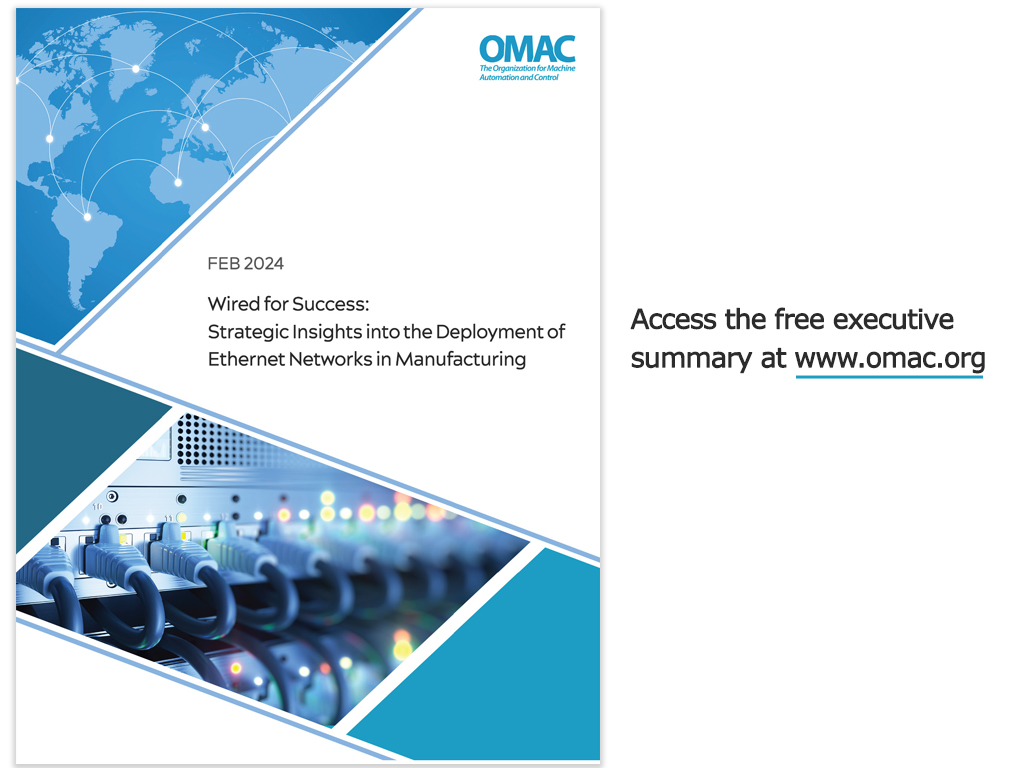 OMAC
The Organization for Machine Automation and Control

FEB 2024

Wired for Success:
Strategic Insights into the Deployment of Ethernet Networks in Manufacturing

Access the free executive summary at www.omac.org